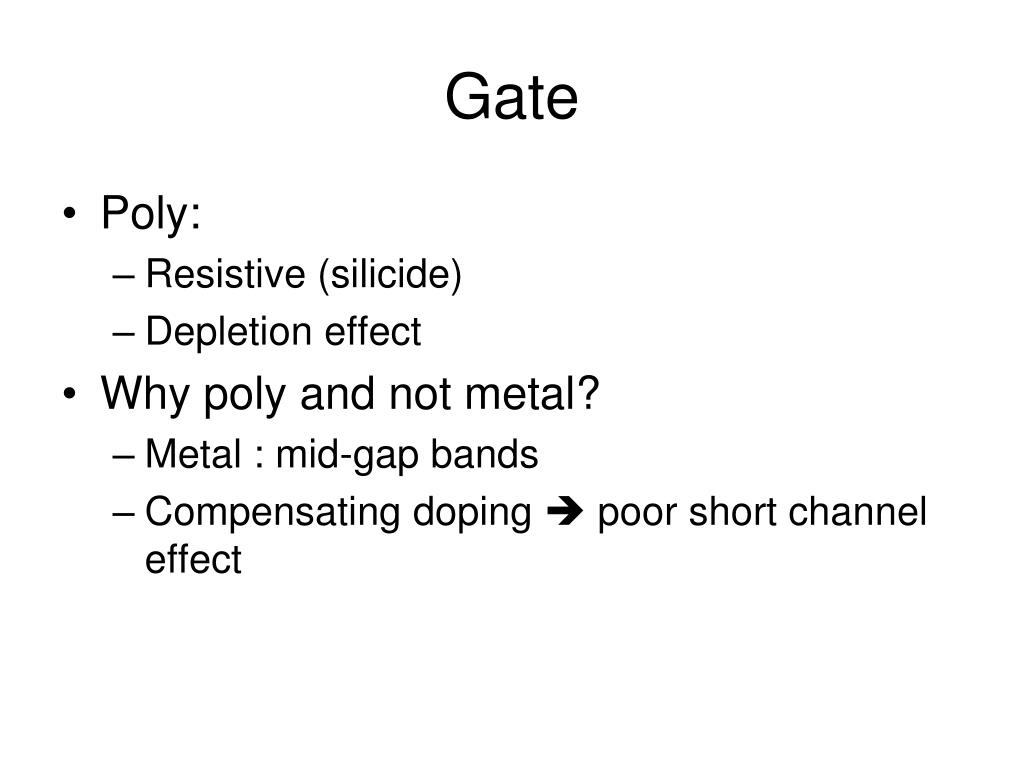 Gate

• Poly:
– Resistive (silicide)
– Depletion effect
• Why poly and not metal?
– Metal : mid-gap bands
– Compensating doping ➔ poor short channel effect